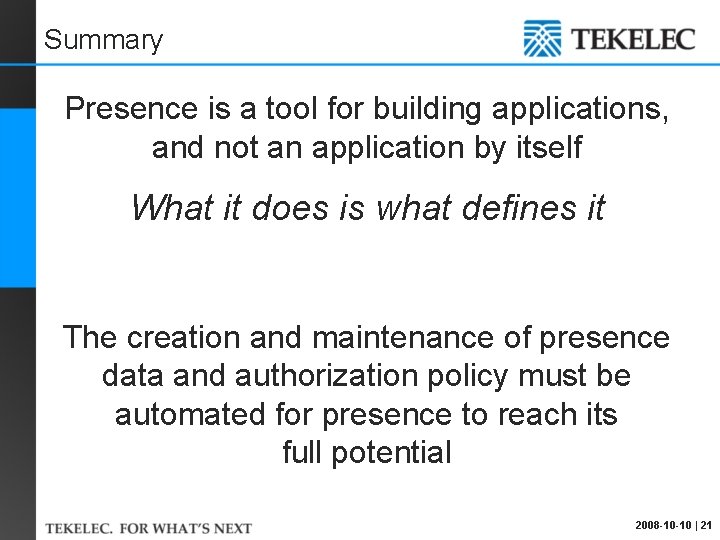 Summary

TEKELEC

Presence is a tool for building applications, and not an application by itself

What it does is what defines it

The creation and maintenance of presence data and authorization policy must be automated for presence to reach its full potential

TEKELEC. FOR WHAT'S NEXT

2008-10-10 | 21